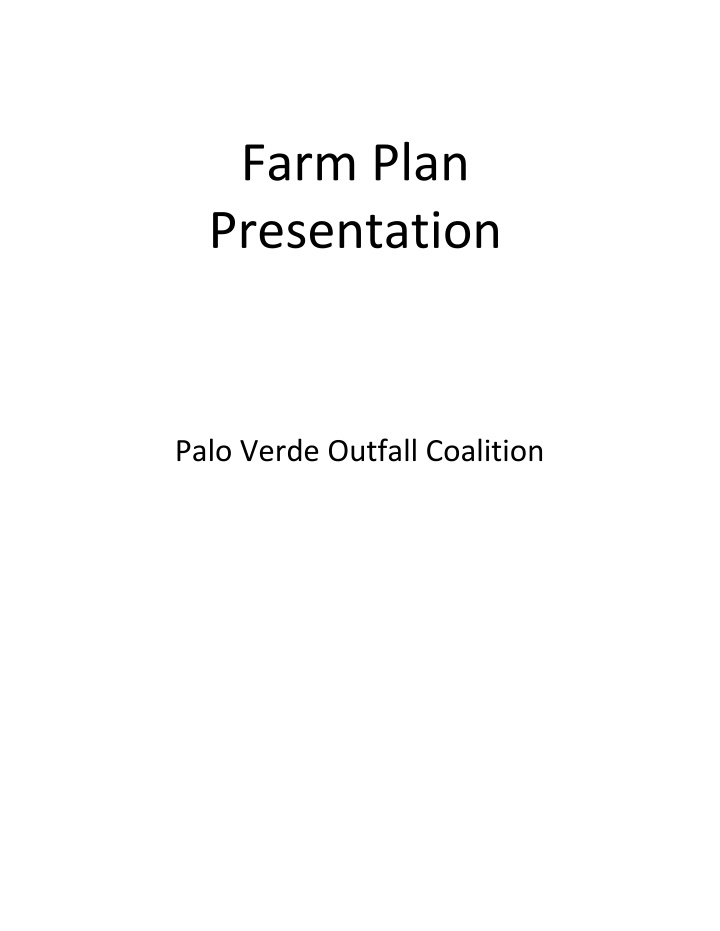 Farm Plan Presentation

Palo Verde Outfall Coalition